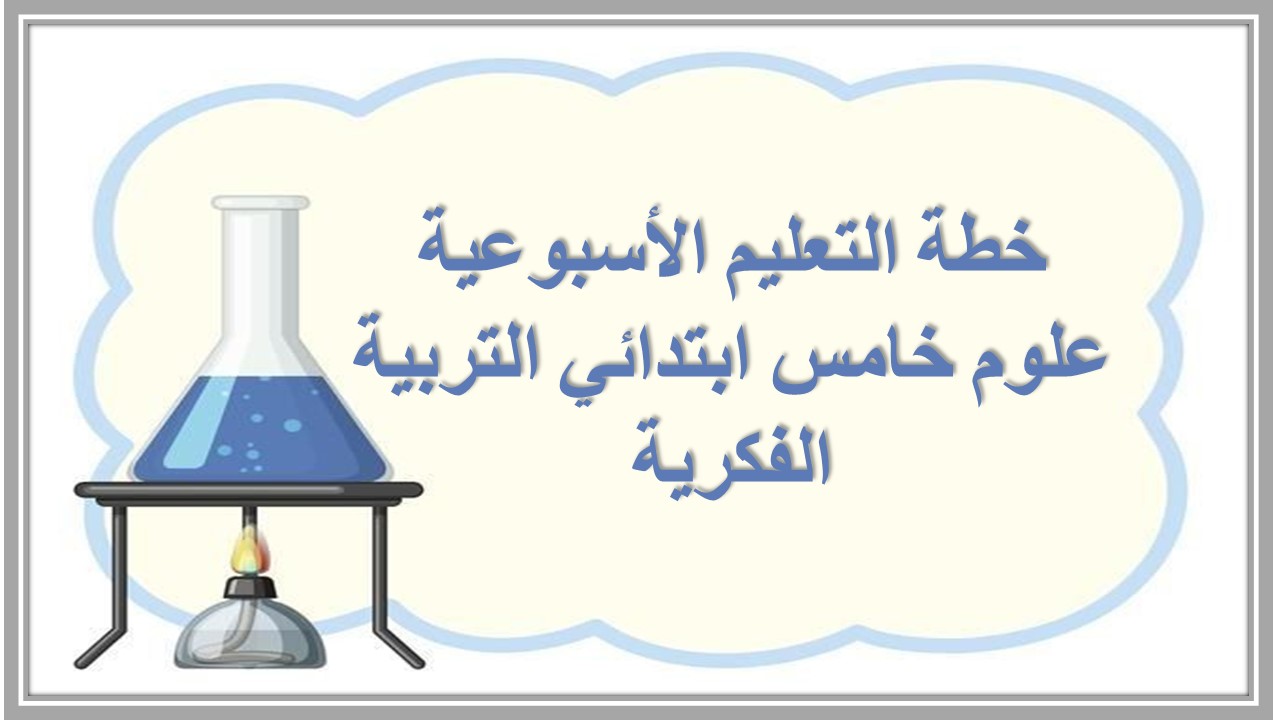 خطة التعليم الأسبوعية
علوم خامس ابتدائي التربية الفكرية